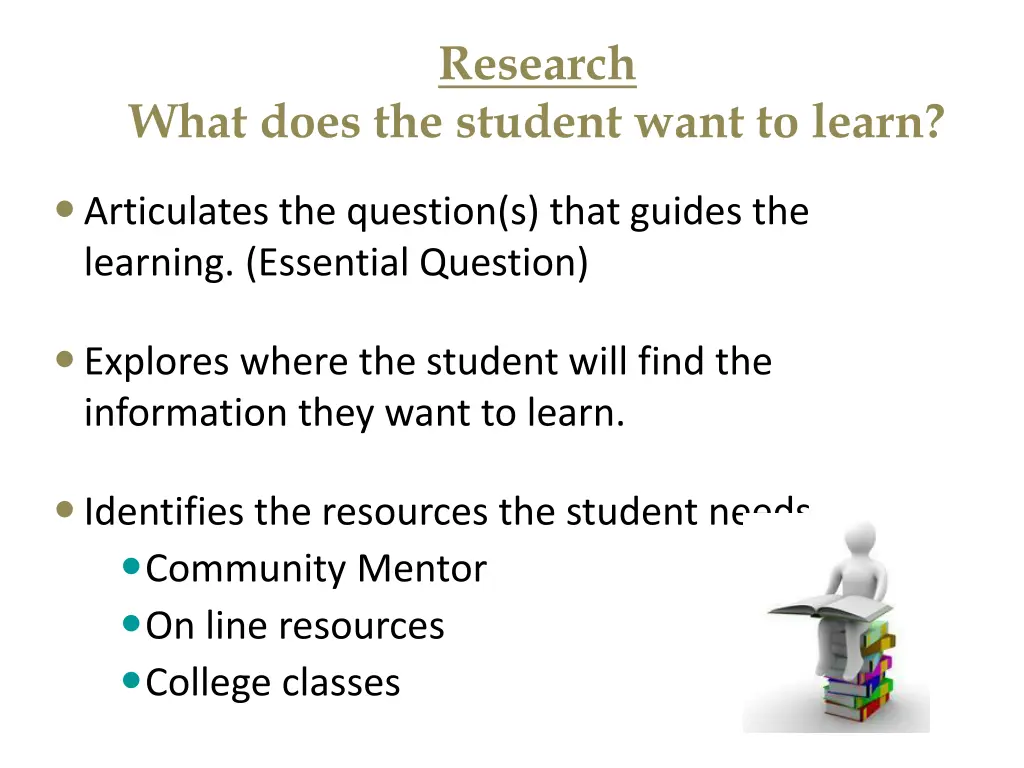 Research
What does the student want to learn?

• Articulates the question(s) that guides the learning. (Essential Question)

• Explores where the student will find the information they want to learn.

• Identifies the resources the student needs
  • Community Mentor
  • On line resources
  • College classes